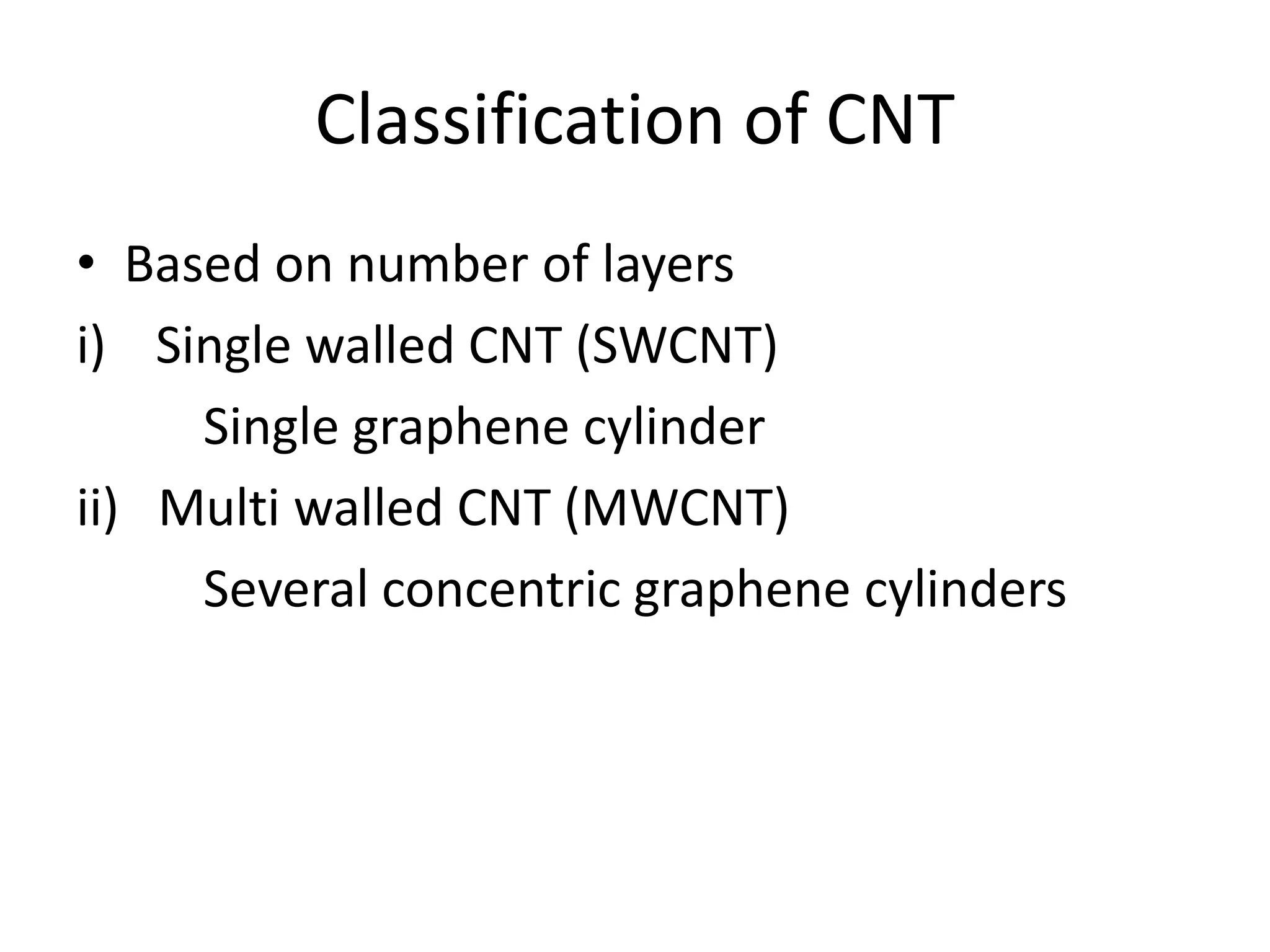 Classification of CNT

• Based on number of layers

i) Single walled CNT (SWCNT)

Single graphene cylinder

ii) Multi walled CNT (MWCNT)

Several concentric graphene cylinders